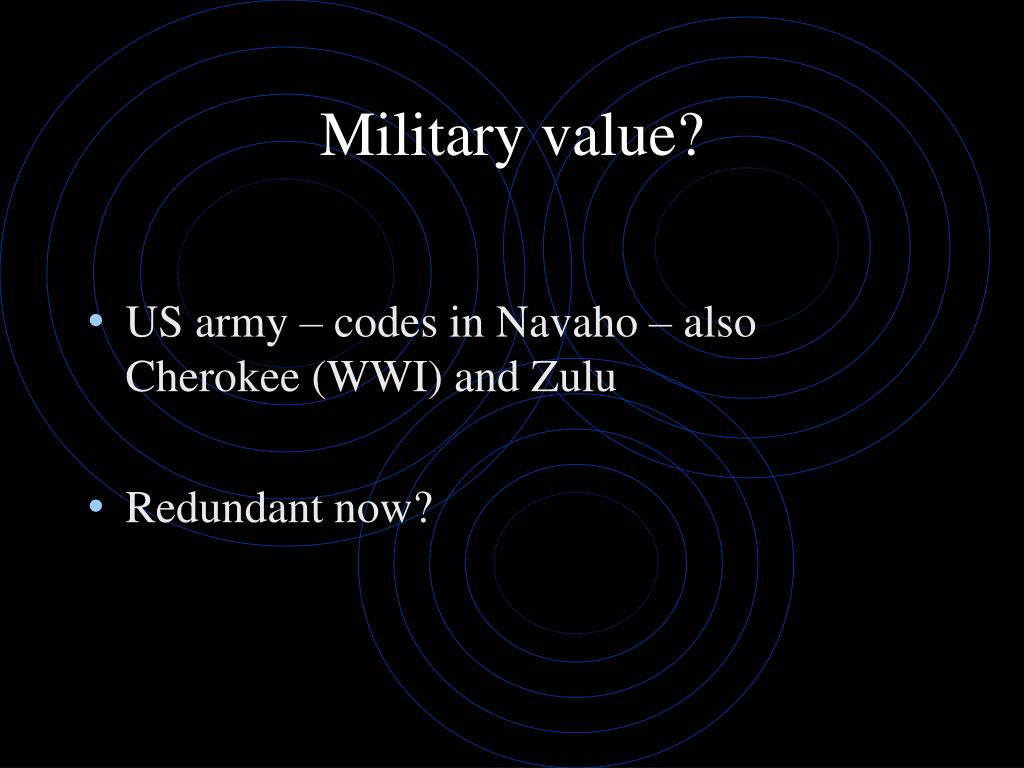 Military value?

• US army – codes in Navaho – also Cherokee (WWI) and Zulu

• Redundant now?